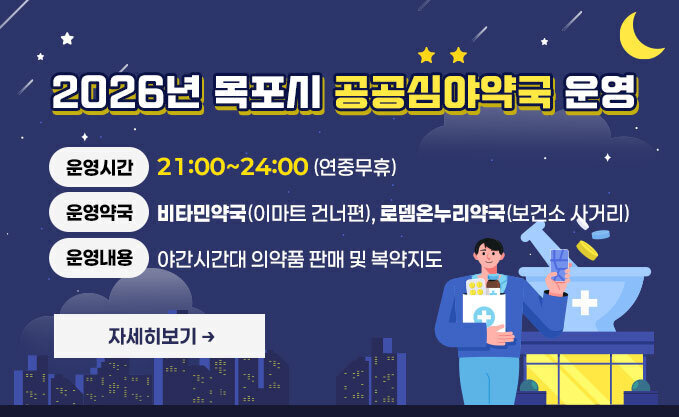 2026년 목포시 공공심야약국 운영

운영시간 21:00~24:00 (연중무휴)

운영약국 비타민약국(이마트 건너편), 로뎀온누리약국(보건소 사거리)

운영내용 야간시간대 의약품 판매 및 복약지도

자세히보기 →